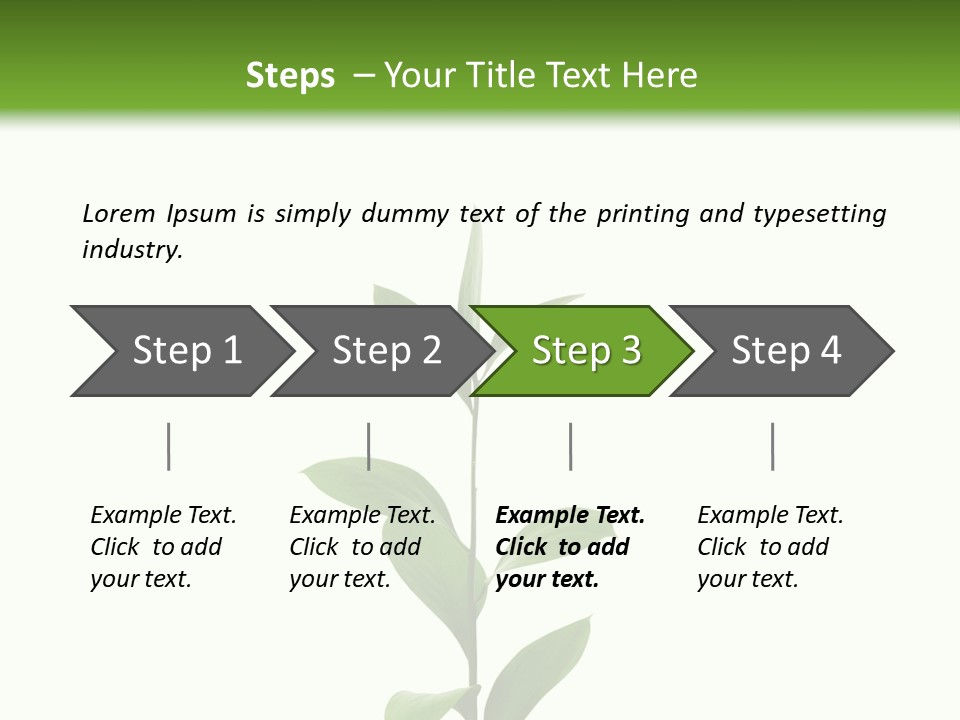 Steps – Your Title Text Here

Lorem Ipsum is simply dummy text of the printing and typesetting industry.

Step 1

Step 2

Step 3

Step 4

Example Text. Click to add your text.

Example Text. Click to add your text.

Example Text. Click to add your text.

Example Text. Click to add your text.